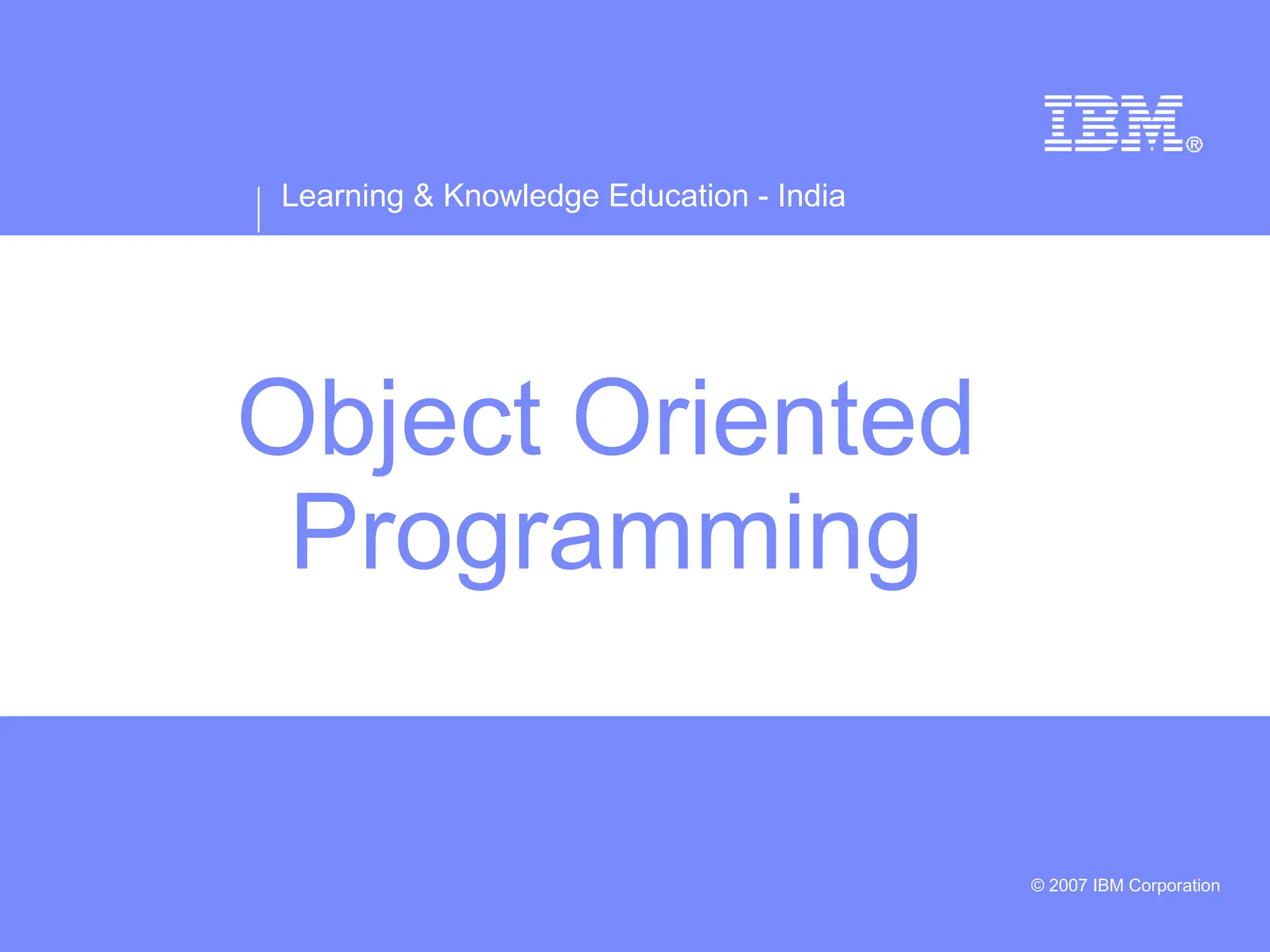 IBM®

Learning & Knowledge Education - India

Object Oriented Programming

© 2007 IBM Corporation